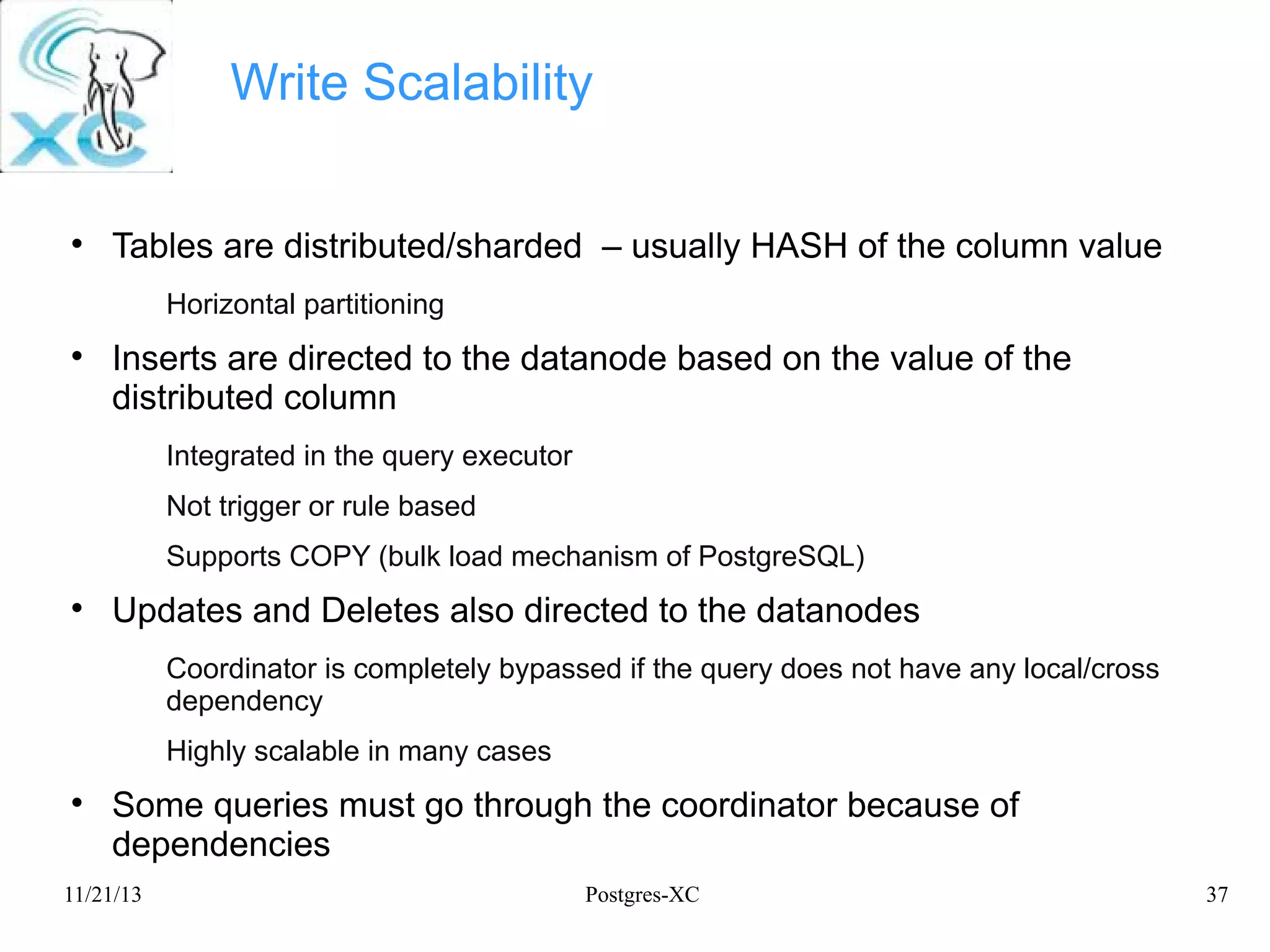 XC

Write Scalability

• Tables are distributed/sharded – usually HASH of the column value

Horizontal partitioning

• Inserts are directed to the datanode based on the value of the distributed column

Integrated in the query executor

Not trigger or rule based

Supports COPY (bulk load mechanism of PostgreSQL)

• Updates and Deletes also directed to the datanodes

Coordinator is completely bypassed if the query does not have any local/cross dependency

Highly scalable in many cases

• Some queries must go through the coordinator because of dependencies

11/21/13

Postgres-XC

37